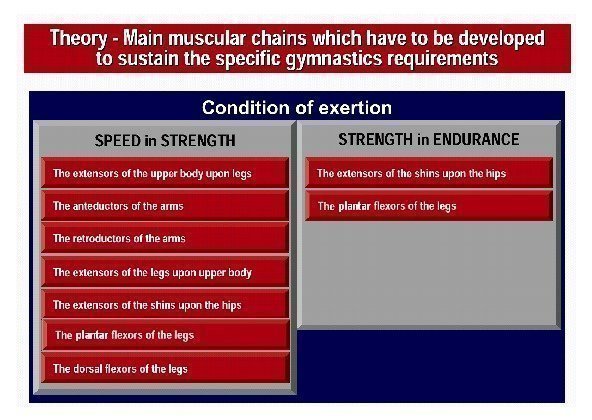 Theory - Main muscular chains which have to be developed to sustain the specific gymnastics requirements

Condition of exertion

SPEED in STRENGTH

The extensors of the upper body upon legs

The anteductors of the arms

The retroductors of the arms

The extensors of the legs upon upper body

The extensors of the shins upon the hips

The plantar flexors of the legs

The dorsal flexors of the legs

STRENGTH in ENDURANCE

The extensors of the shins upon the hips

The plantar flexors of the legs